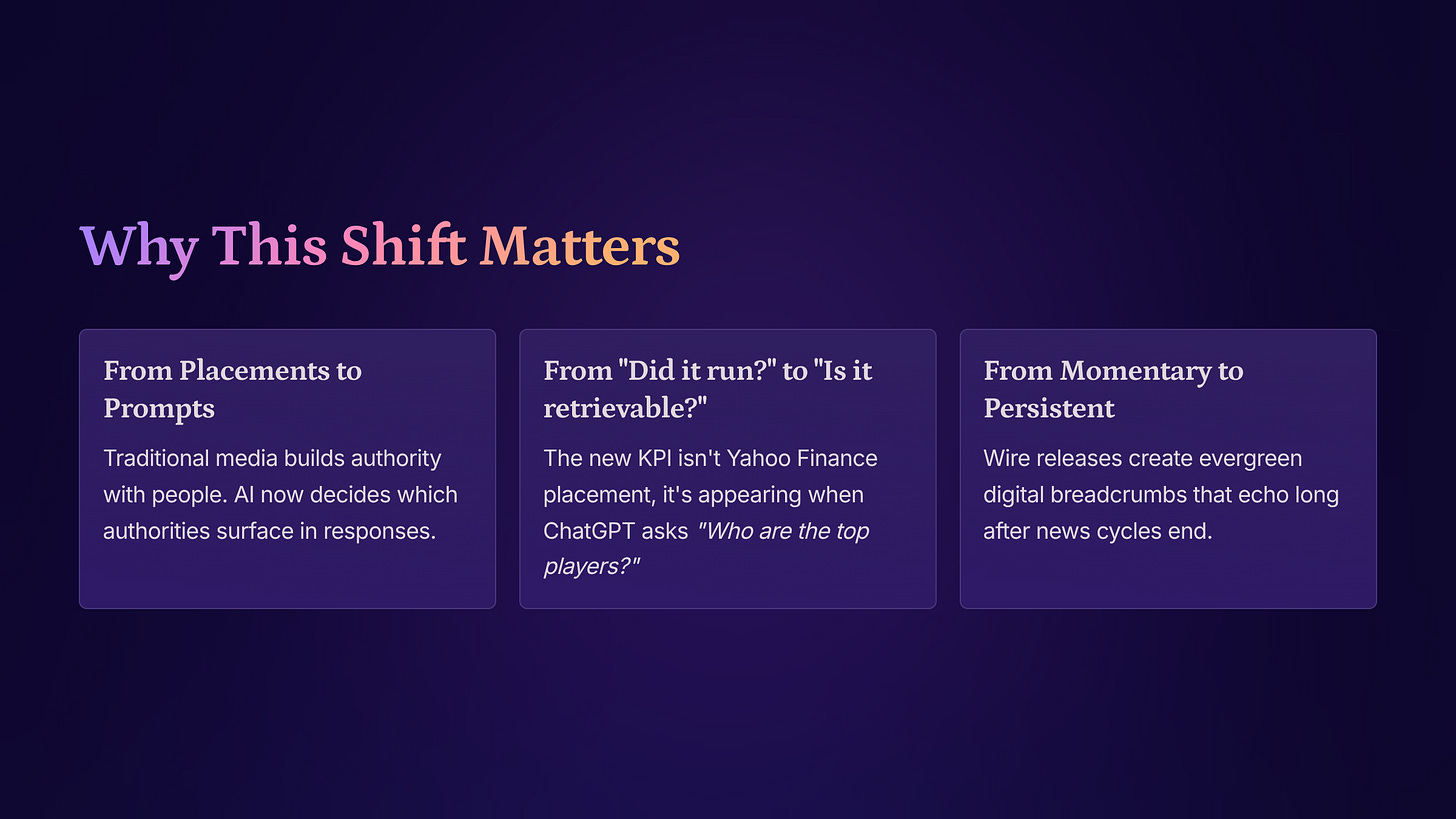 Why This Shift Matters

From Placements to Prompts

Traditional media builds authority with people. AI now decides which authorities surface in responses.

From "Did it run?" to "Is it retrievable?"

The new KPI isn't Yahoo Finance placement, it's appearing when ChatGPT asks "Who are the top players?"

From Momentary to Persistent

Wire releases create evergreen digital breadcrumbs that echo long after news cycles end.